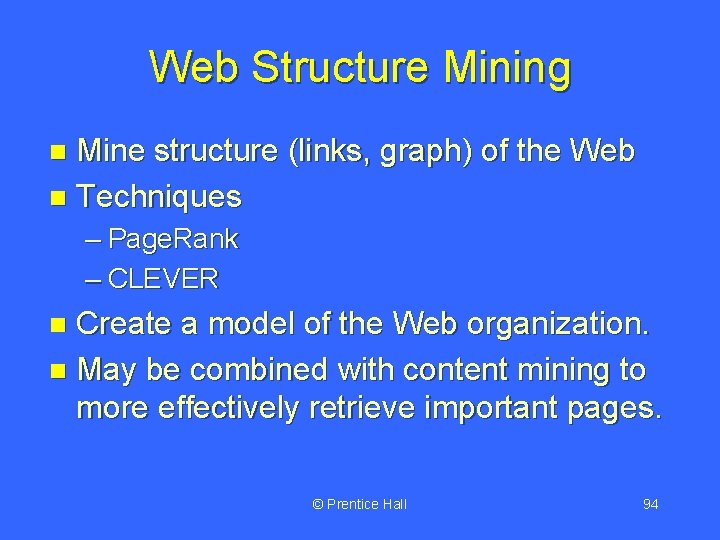 Web Structure Mining

- Mine structure (links, graph) of the Web
- Techniques
  – PageRank
  – CLEVER
- Create a model of the Web organization.
- May be combined with content mining to more effectively retrieve important pages.

© Prentice Hall

94